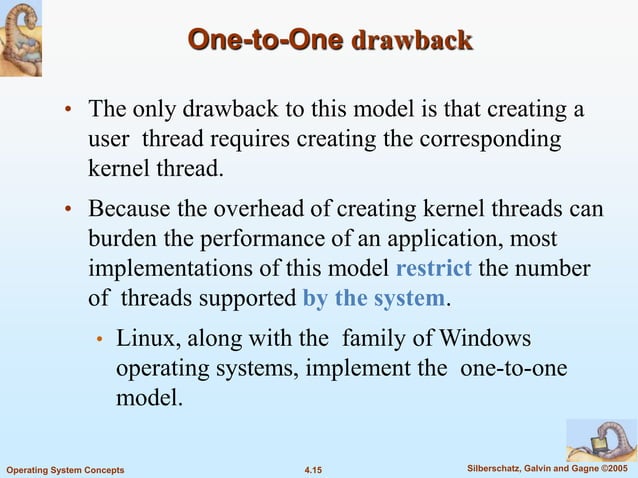 One-to-One drawback

• The only drawback to this model is that creating a user thread requires creating the corresponding kernel thread.

• Because the overhead of creating kernel threads can burden the performance of an application, most implementations of this model restrict the number of threads supported by the system.

• Linux, along with the family of Windows operating systems, implement the one-to-one model.

Operating System Concepts 4.15 Silberschatz, Galvin and Gagne ©2005